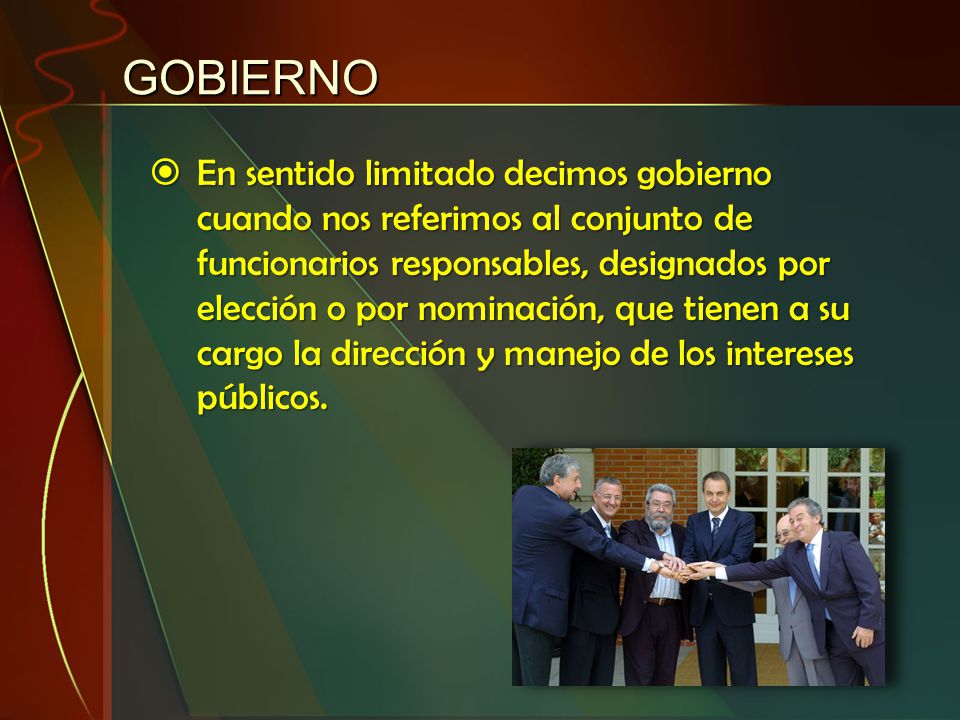 GOBIERNO

En sentido limitado decimos gobierno cuando nos referimos al conjunto de funcionarios responsables, designados por elección o por nominación, que tienen a su cargo la dirección y manejo de los intereses públicos.